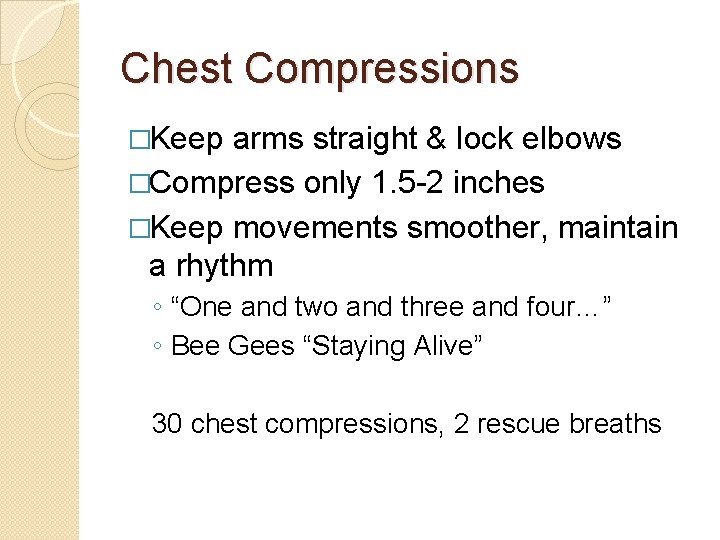 Chest Compressions

□Keep arms straight & lock elbows

□Compress only 1.5-2 inches

□Keep movements smoother, maintain a rhythm

◦ “One and two and three and four…”

◦ Bee Gees “Staying Alive”

30 chest compressions, 2 rescue breaths